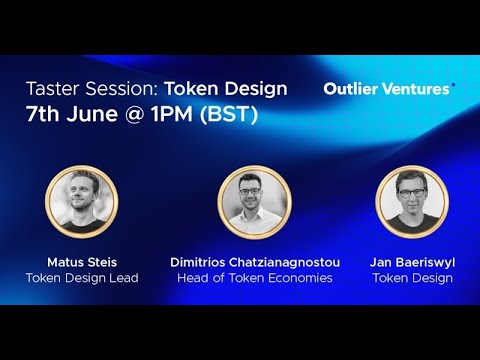 Taster Session: Token Design
7th June @ 1PM (BST)

Outlier Ventures

Matus Steis
Token Design Lead

Dimitrios Chatzianagnostou
Head of Token Economies

Jan Baeriswyl
Token Design